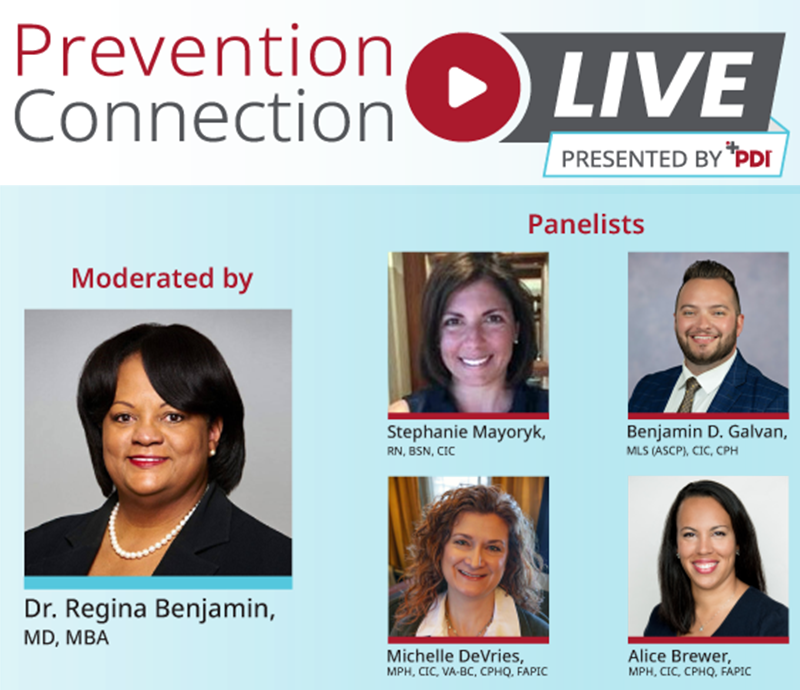 Prevention Connection

LIVE

PRESENTED BY PDI

Moderated by

Dr. Regina Benjamin, MD, MBA

Panelists

Stephanie Mayoryk, RN, BSN, CIC

Benjamin D. Galvan, MLS (ASCP), CIC, CPH

Michelle DeVries, MPH, CIC, VA-BC, CPHQ, FAPIC

Alice Brewer, MPH, CIC, CPHQ, FAPIC